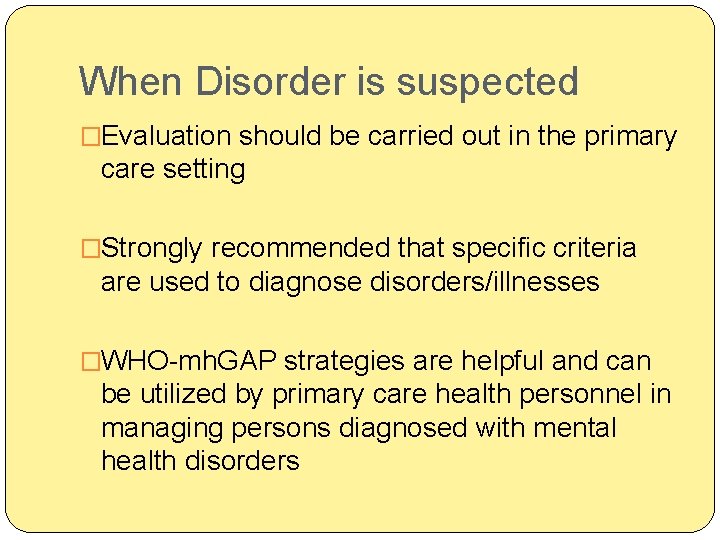 When Disorder is suspected

□Evaluation should be carried out in the primary care setting

□Strongly recommended that specific criteria are used to diagnose disorders/illnesses

□WHO-mhGAP strategies are helpful and can be utilized by primary care health personnel in managing persons diagnosed with mental health disorders